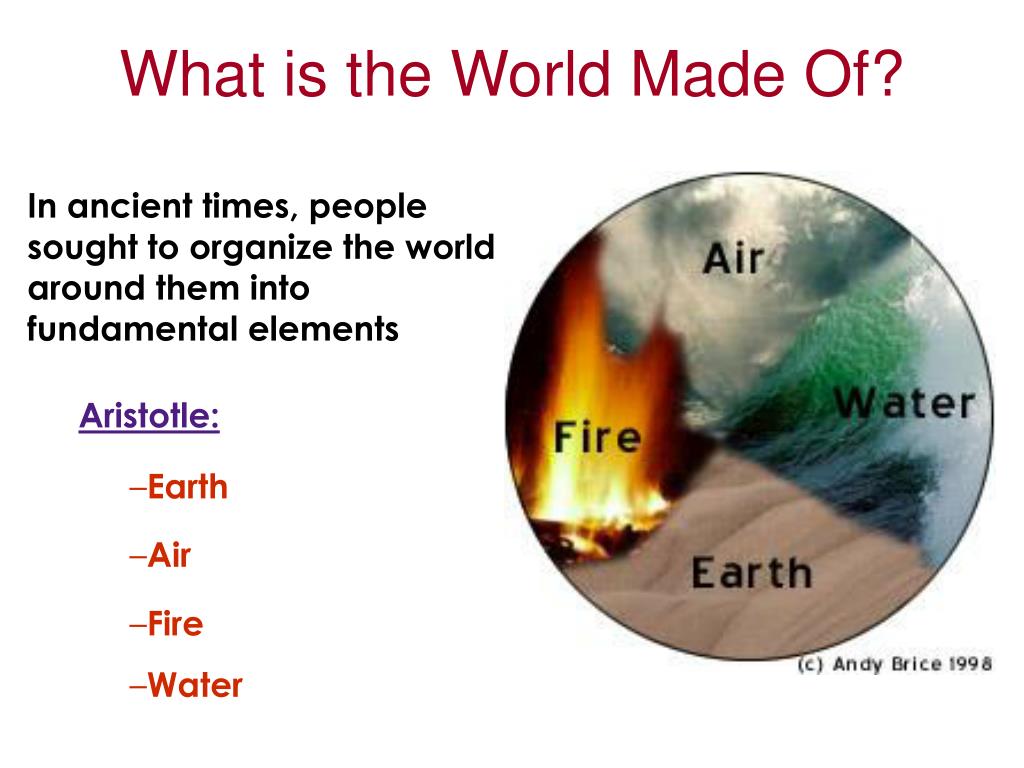 What is the World Made Of?

In ancient times, people sought to organize the world around them into fundamental elements

Aristotle:

–Earth

–Air

–Fire

–Water

Air

Water

Fire

Earth

(c) Andy Brice 1998